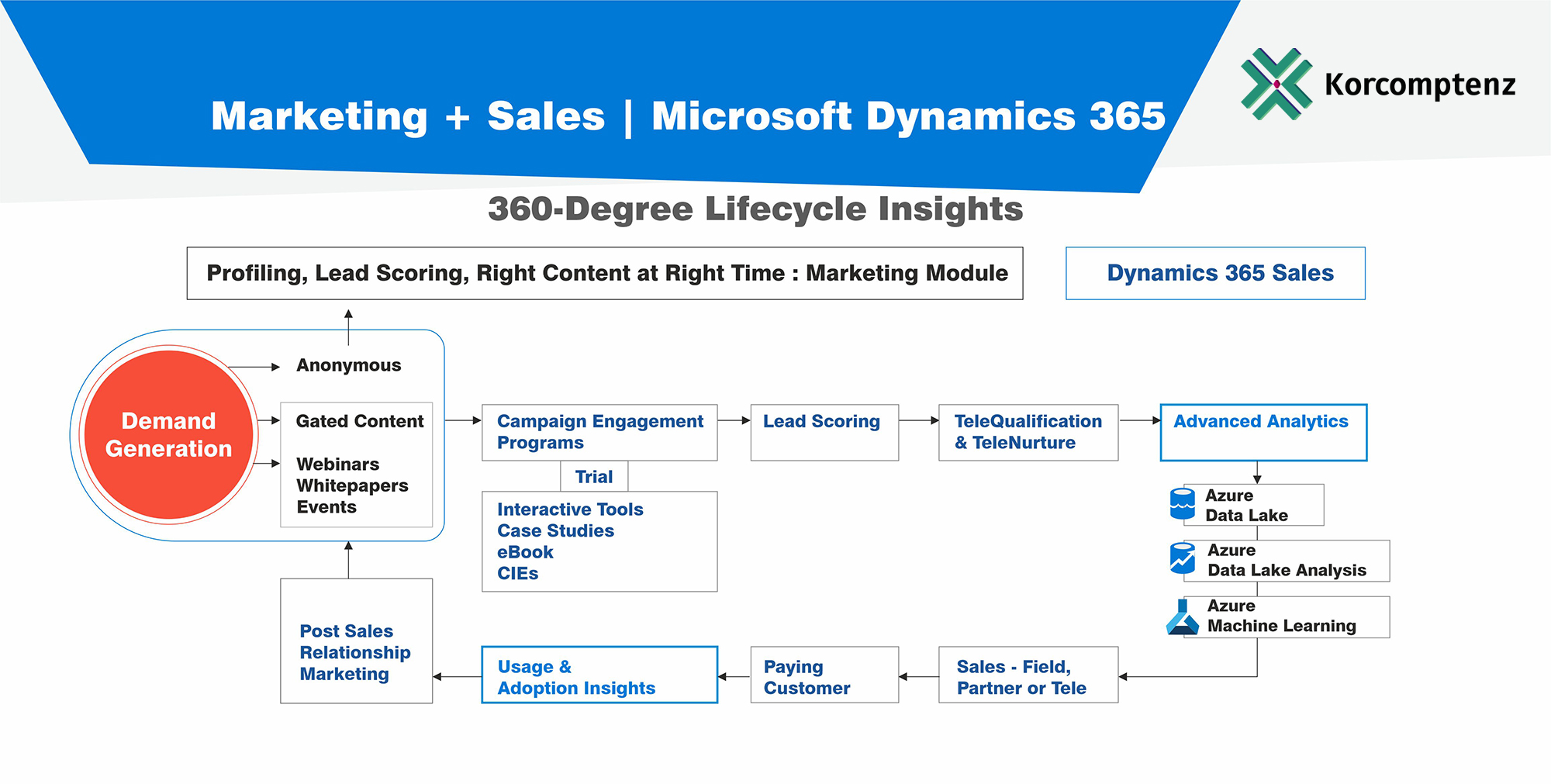 Marketing + Sales | Microsoft Dynamics 365

Korcomptenz

360-Degree Lifecycle Insights

Profiling, Lead Scoring, Right Content at Right Time : Marketing Module

Dynamics 365 Sales

Demand Generation

Anonymous

Gated Content

Webinars
Whitepapers
Events

Campaign Engagement Programs

Trial

Interactive Tools
Case Studies
eBook
CIEs

Lead Scoring

TeleQualification & TeleNurture

Advanced Analytics

Azure
Data Lake

Azure
Data Lake Analysis

Azure
Machine Learning

Sales - Field, Partner or Tele

Paying Customer

Usage & Adoption Insights

Post Sales Relationship Marketing